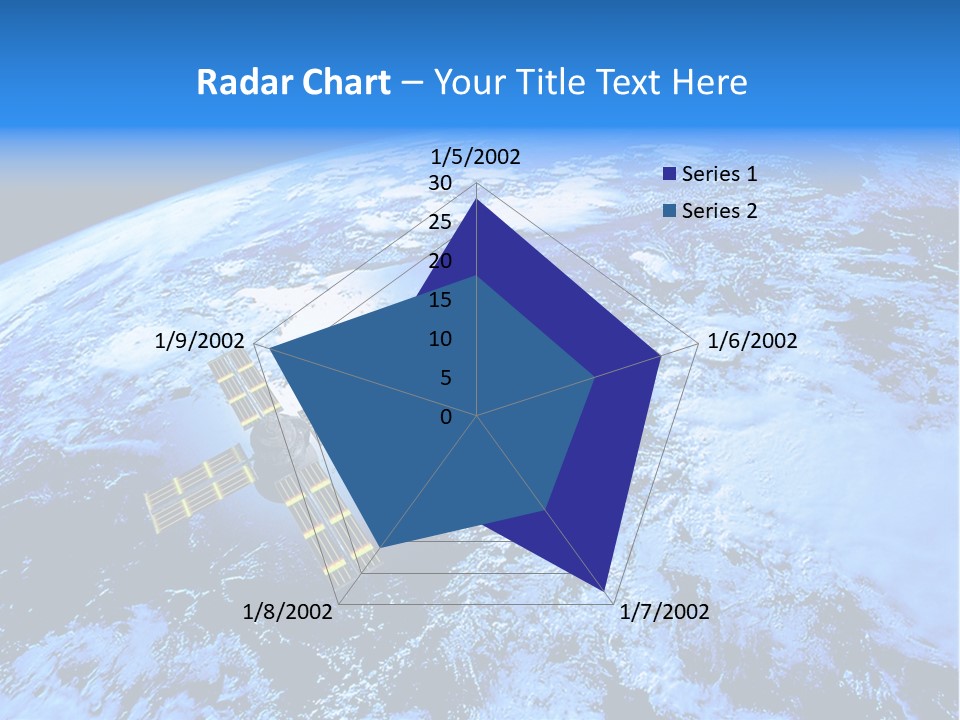 Radar Chart – Your Title Text Here

1/5/2002
30
25
20
15
10
5
0
1/6/2002
1/7/2002
1/8/2002
1/9/2002

Series 1
Series 2